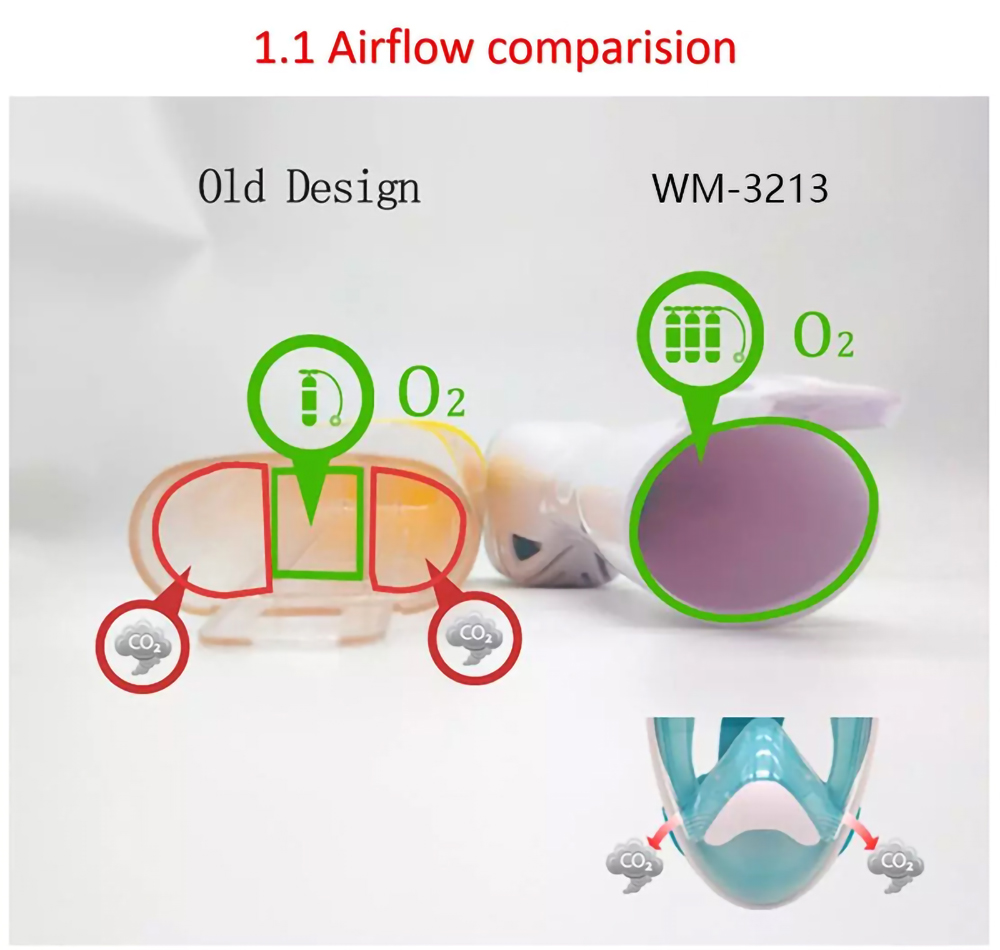 1.1 Airflow comparision

Old Design

WM-3213

$O_2$

$O_2$

$CO_2$

$CO_2$

$CO_2$

$CO_2$